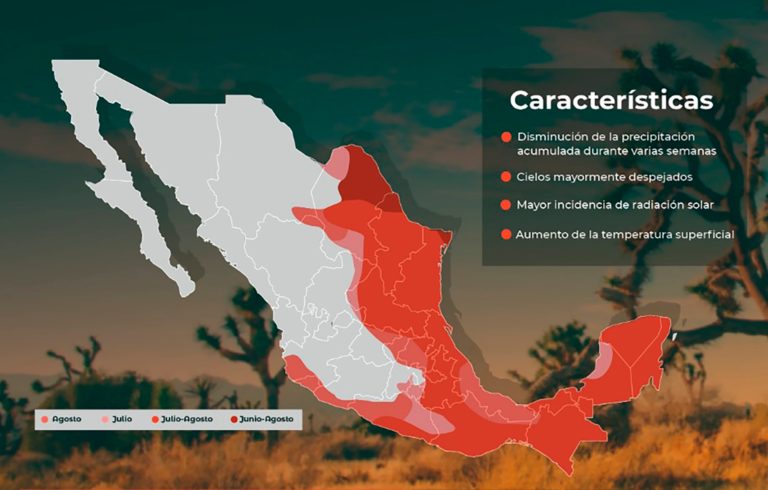 Características

Disminución de la precipitación acumulada durante varias semanas

Cielos mayormente despejados

Mayor incidencia de radiación solar

Aumento de la temperatura superficial

Agosto
Julio
Julio-Agosto
Junio-Agosto